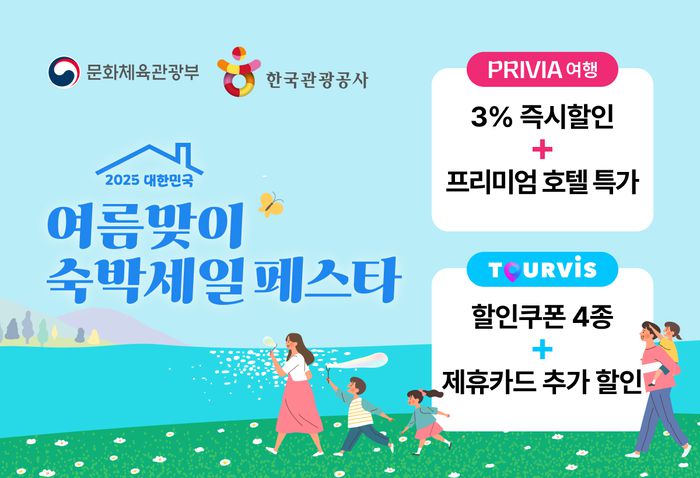 문화체육관광부

한국관광공사

2025 대한민국

여름맞이 숙박세일 페스타

PRIVIA 여행

3% 즉시할인
+
프리미엄 호텔 특가

TOURVIS

할인쿠폰 4종
+
제휴카드 추가 할인